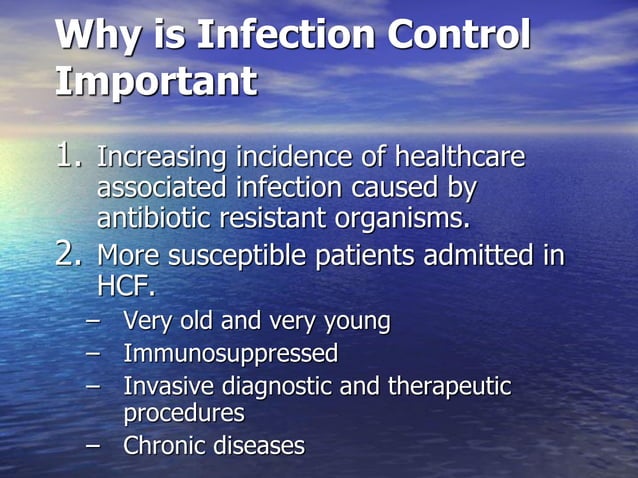 Why is Infection Control Important

1. Increasing incidence of healthcare associated infection caused by antibiotic resistant organisms.
2. More susceptible patients admitted in HCF.
– Very old and very young
– Immunosuppressed
– Invasive diagnostic and therapeutic procedures
– Chronic diseases